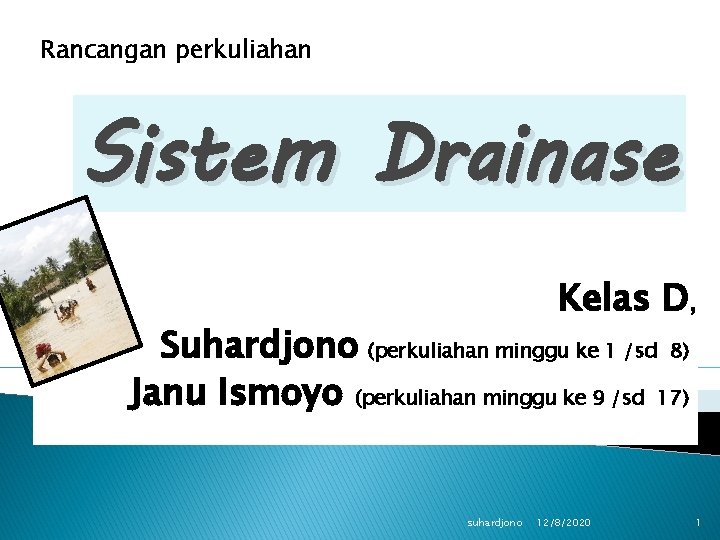 Rancangan perkuliahan

Sistem Drainase

Kelas D,
Suhardjono (perkuliahan minggu ke 1 /sd 8)
Janu Ismoyo (perkuliahan minggu ke 9 /sd 17)

suhardjono 12/8/2020 1